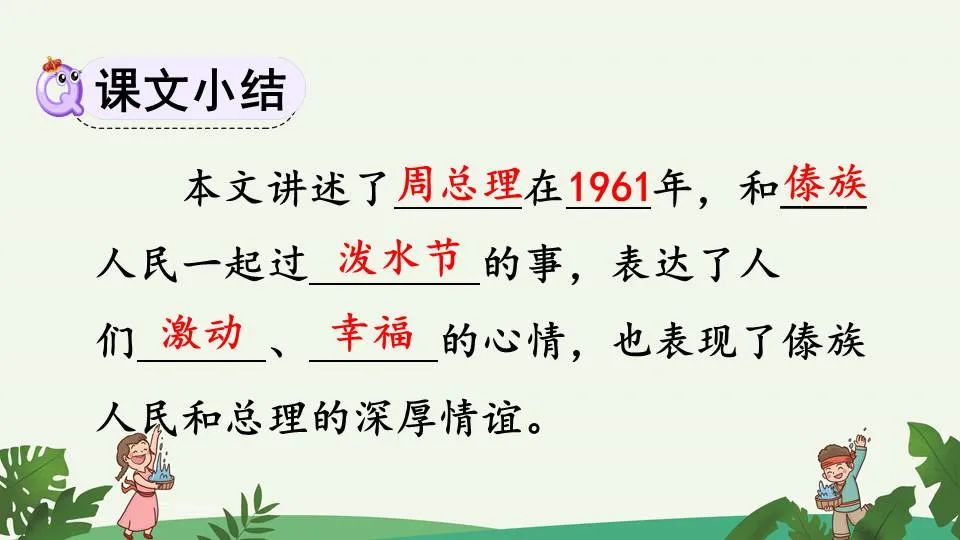 课文小结

本文讲述了周总理在1961年，和傣族人民一起过泼水节的事，表达了人们激动、幸福的心情，也表现了傣族人民和总理的深厚情谊。